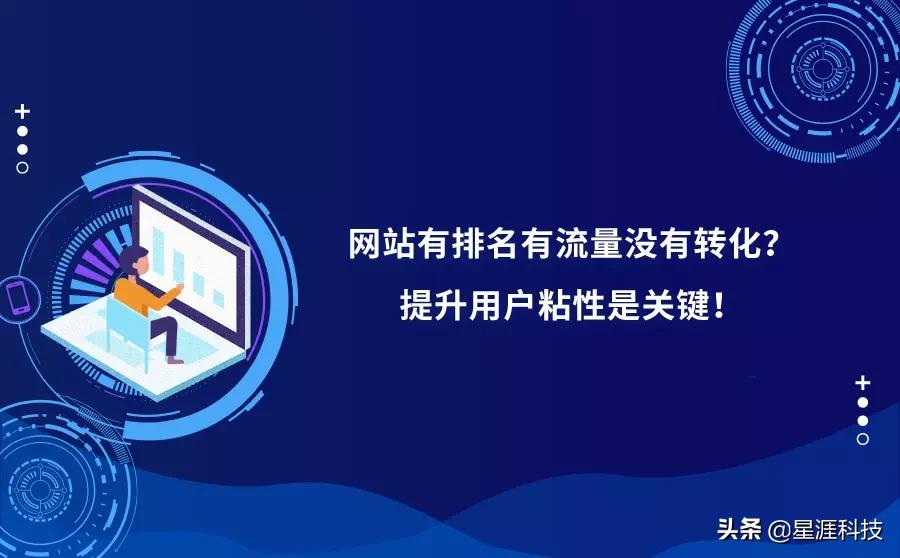 网站有排名有流量没有转化？
提升用户粘性是关键！

头条 @星涯科技